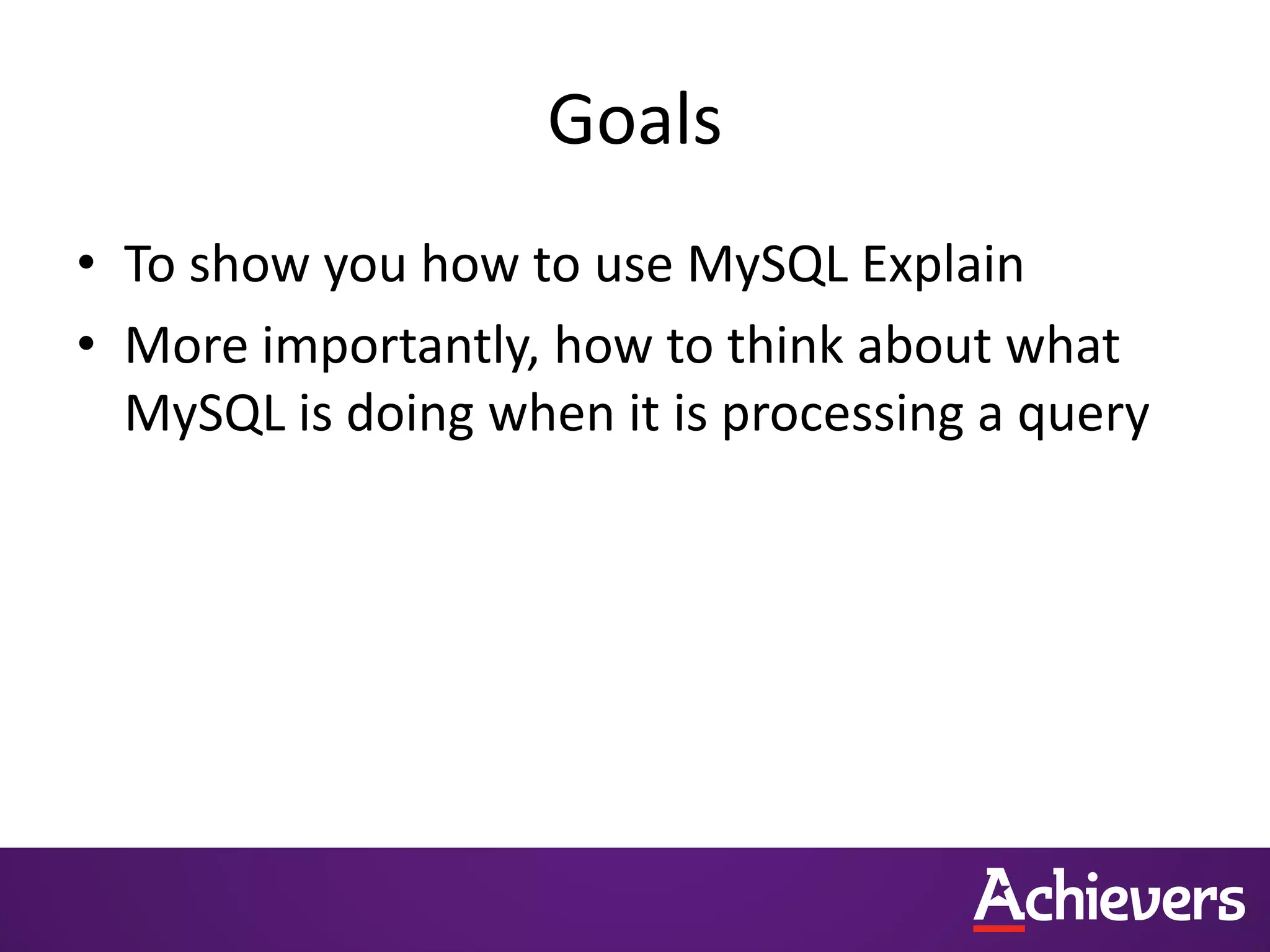 Goals

• To show you how to use MySQL Explain
• More importantly, how to think about what MySQL is doing when it is processing a query

Achievers